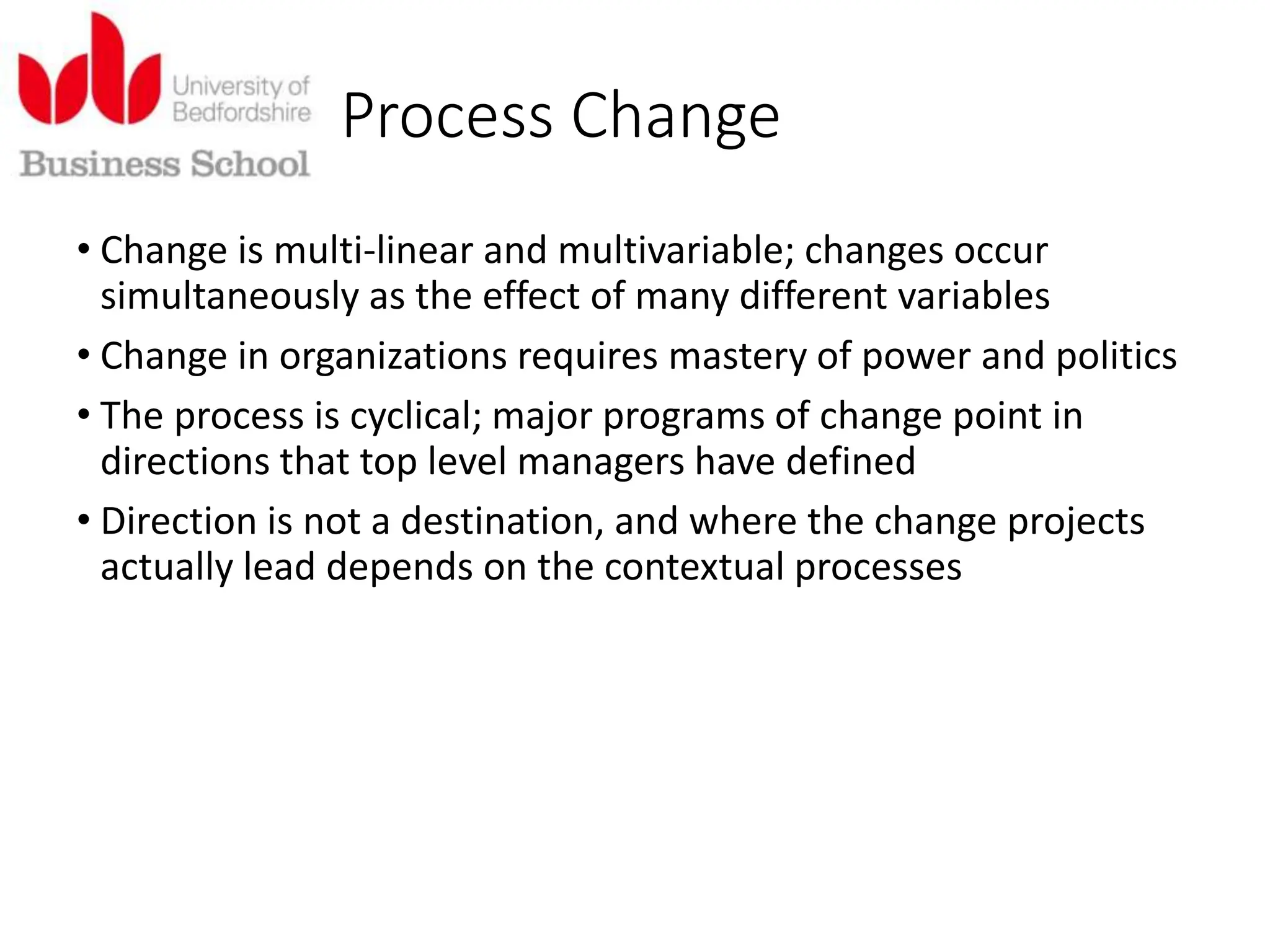 University of Bedfordshire
Business School

Process Change

• Change is multi-linear and multivariable; changes occur simultaneously as the effect of many different variables

• Change in organizations requires mastery of power and politics

• The process is cyclical; major programs of change point in directions that top level managers have defined

• Direction is not a destination, and where the change projects actually lead depends on the contextual processes